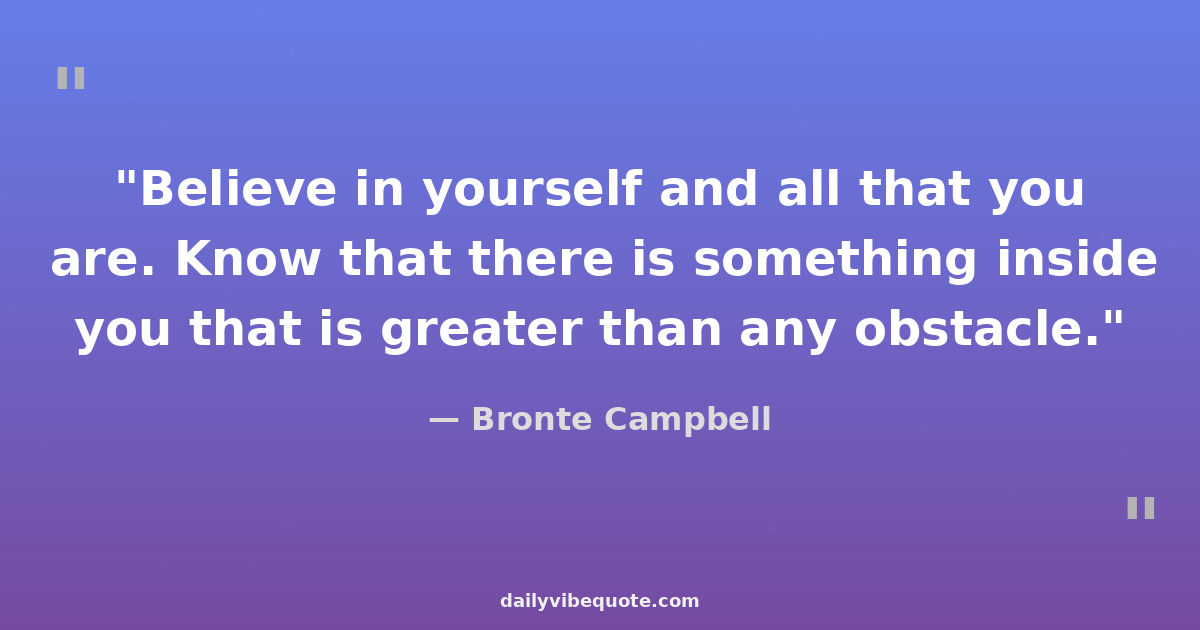 "

"Believe in yourself and all that you are. Know that there is something inside you that is greater than any obstacle."

— Bronte Campbell

"

dailyvibequote.com